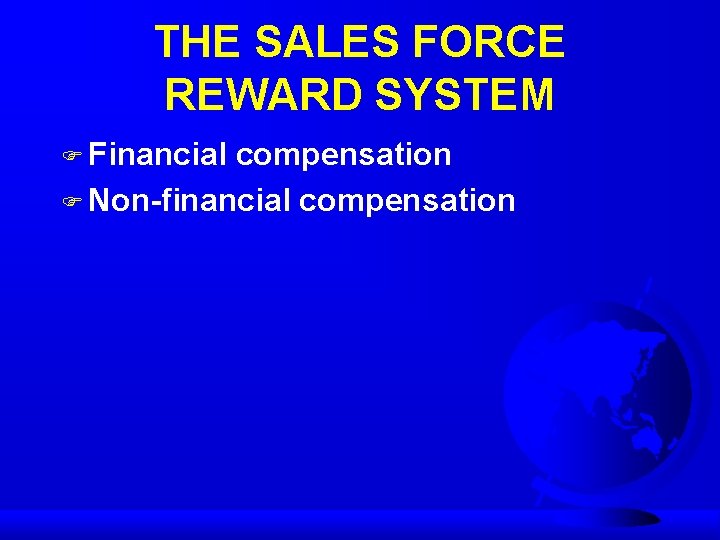 THE SALES FORCE REWARD SYSTEM

Financial compensation

Non-financial compensation